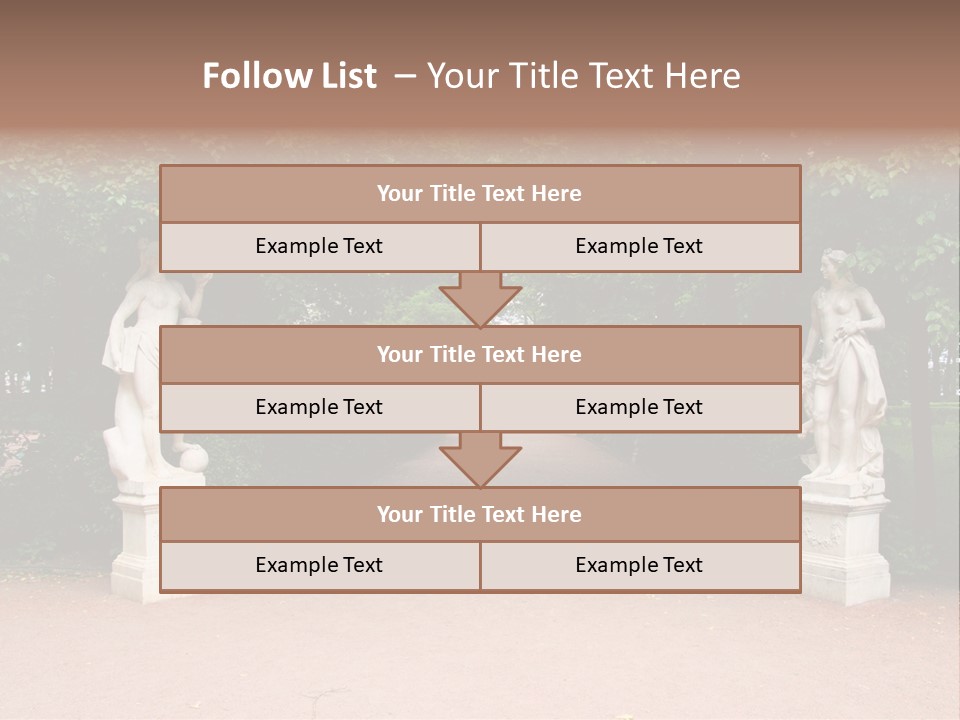 Follow List – Your Title Text Here

Your Title Text Here

Example Text

Example Text

Your Title Text Here

Example Text

Example Text

Your Title Text Here

Example Text

Example Text